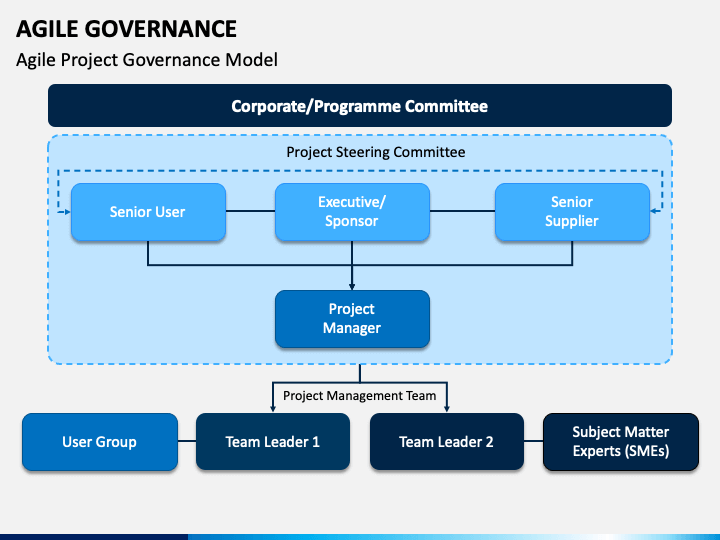 AGILE GOVERNANCE
Agile Project Governance Model

Corporate/Programme Committee

Project Steering Committee

Senior User

Executive/ Sponsor

Senior Supplier

Project Manager

Project Management Team

User Group

Team Leader 1

Team Leader 2

Subject Matter Experts (SMEs)